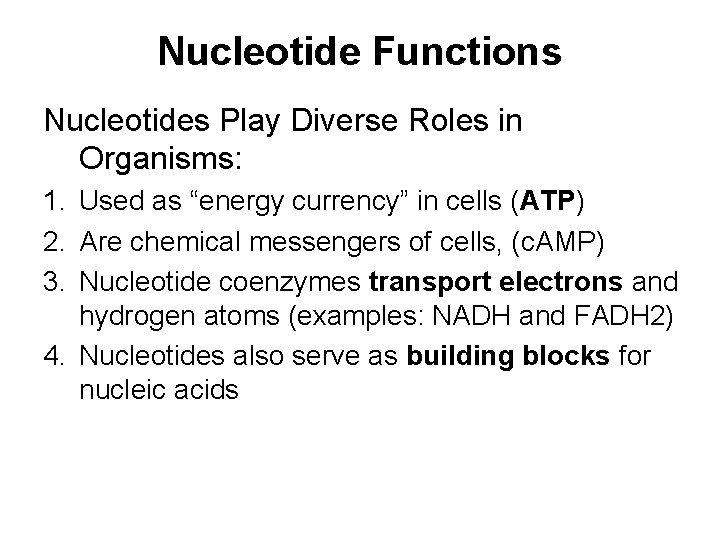 Nucleotide Functions

Nucleotides Play Diverse Roles in Organisms:

1. Used as “energy currency” in cells (ATP)
2. Are chemical messengers of cells, (cAMP)
3. Nucleotide coenzymes transport electrons and hydrogen atoms (examples: NADH and FADH2)
4. Nucleotides also serve as building blocks for nucleic acids